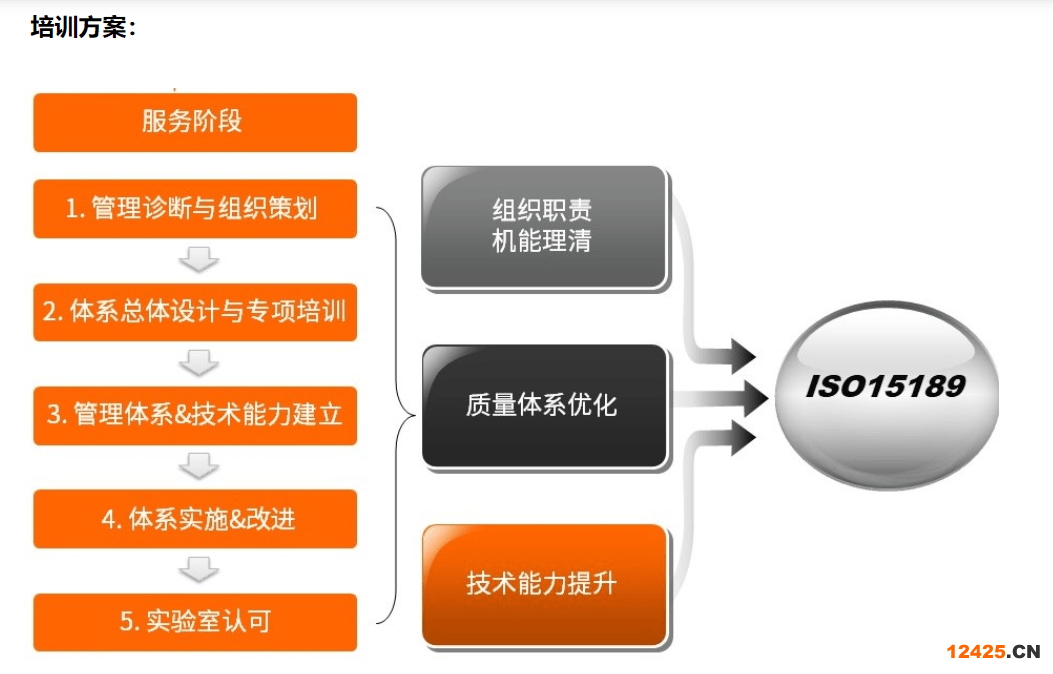 培训方案:

服务阶段

1. 管理诊断与组织策划

2. 体系总体设计与专项培训

3. 管理体系&技术能力建立

4. 体系实施&改进

5. 实验室认可

组织职责
机能理清

质量体系优化

技术能力提升

ISO15189

12425.CN